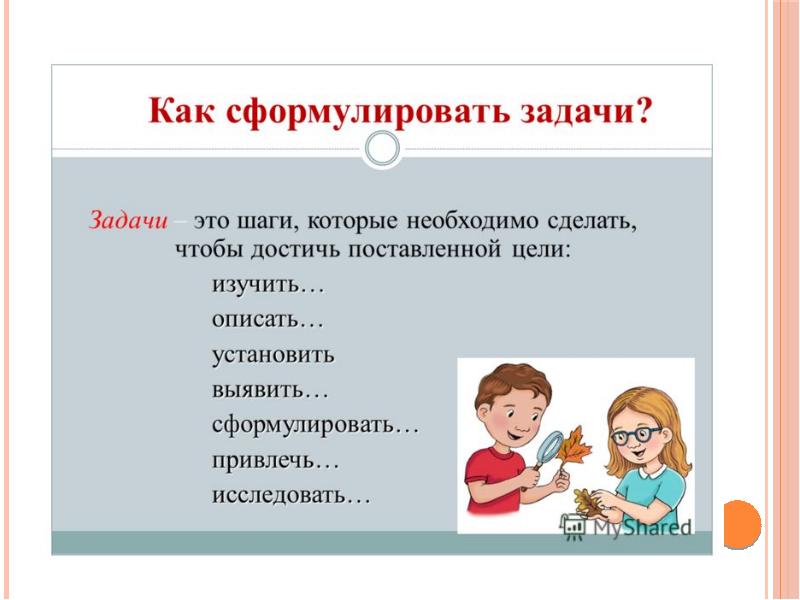 Как сформулировать задачи?

Задачи – это шаги, которые необходимо сделать, чтобы достичь поставленной цели:

изучить…
описать…
установить
выявить…
сформулировать…
привлечь…
исследовать…

MyShared